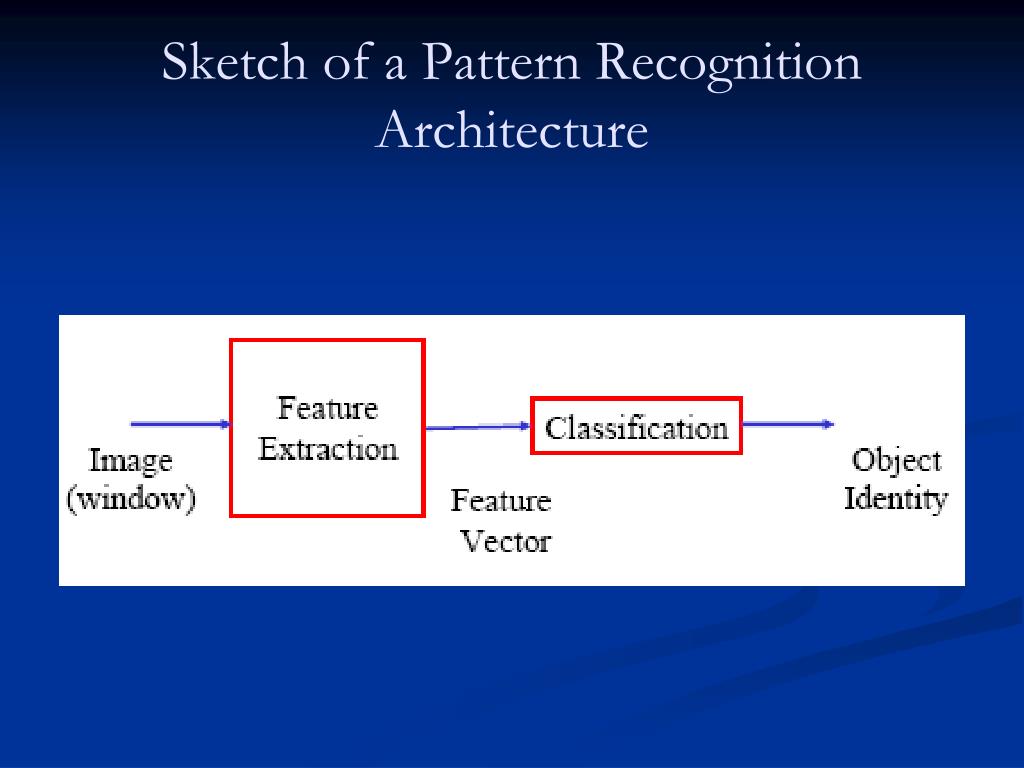 Sketch of a Pattern Recognition Architecture

Image (window)

Feature Extraction

Feature Vector

Classification

Object Identity